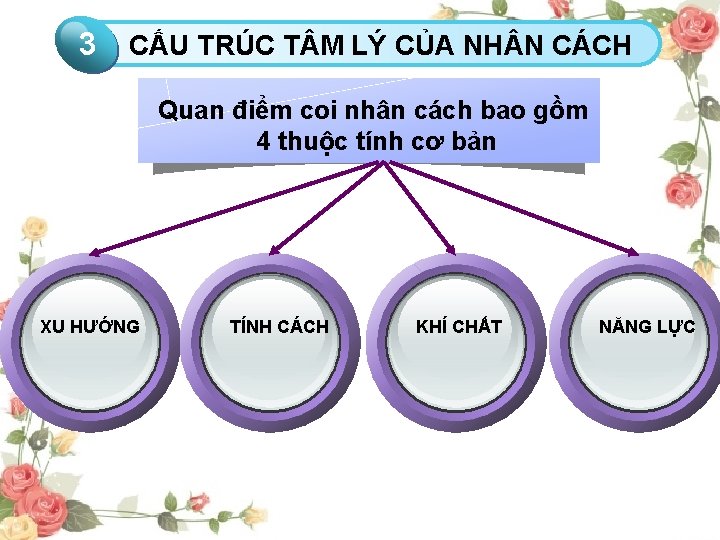 3 CẤU TRÚC TÂM LÝ CỦA NHÂN CÁCH

Quan điểm coi nhân cách bao gồm 4 thuộc tính cơ bản

XU HƯỚNG

TÍNH CÁCH

KHÍ CHẤT

NĂNG LỰC